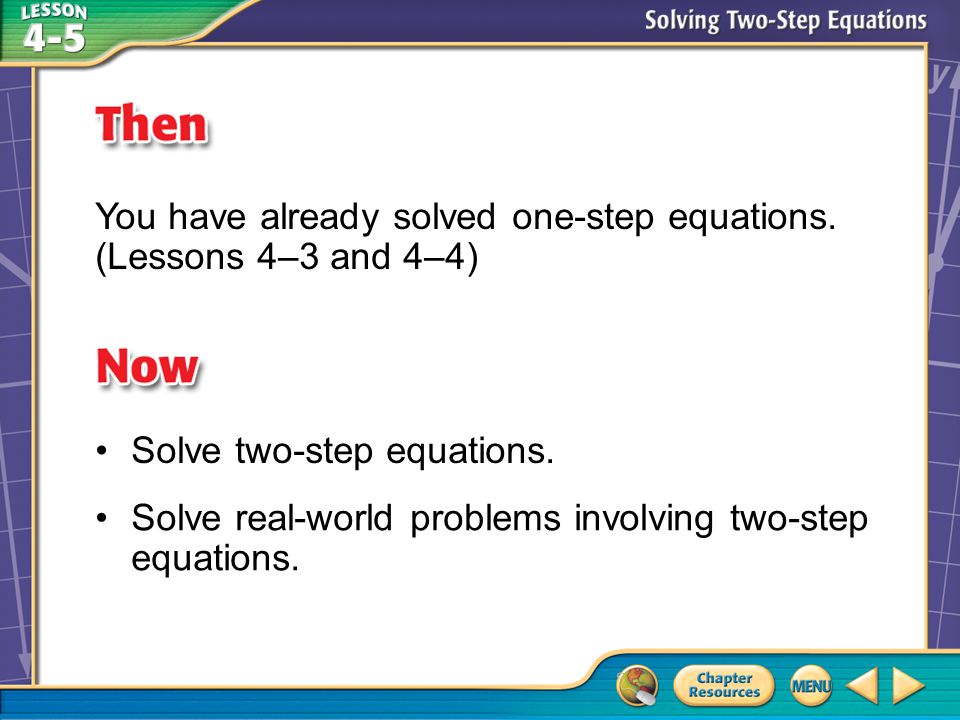 LESSON 4-5

Solving Two-Step Equations

Then

You have already solved one-step equations. (Lessons 4–3 and 4–4)

Now

• Solve two-step equations.

• Solve real-world problems involving two-step equations.

Chapter Resources

MENU